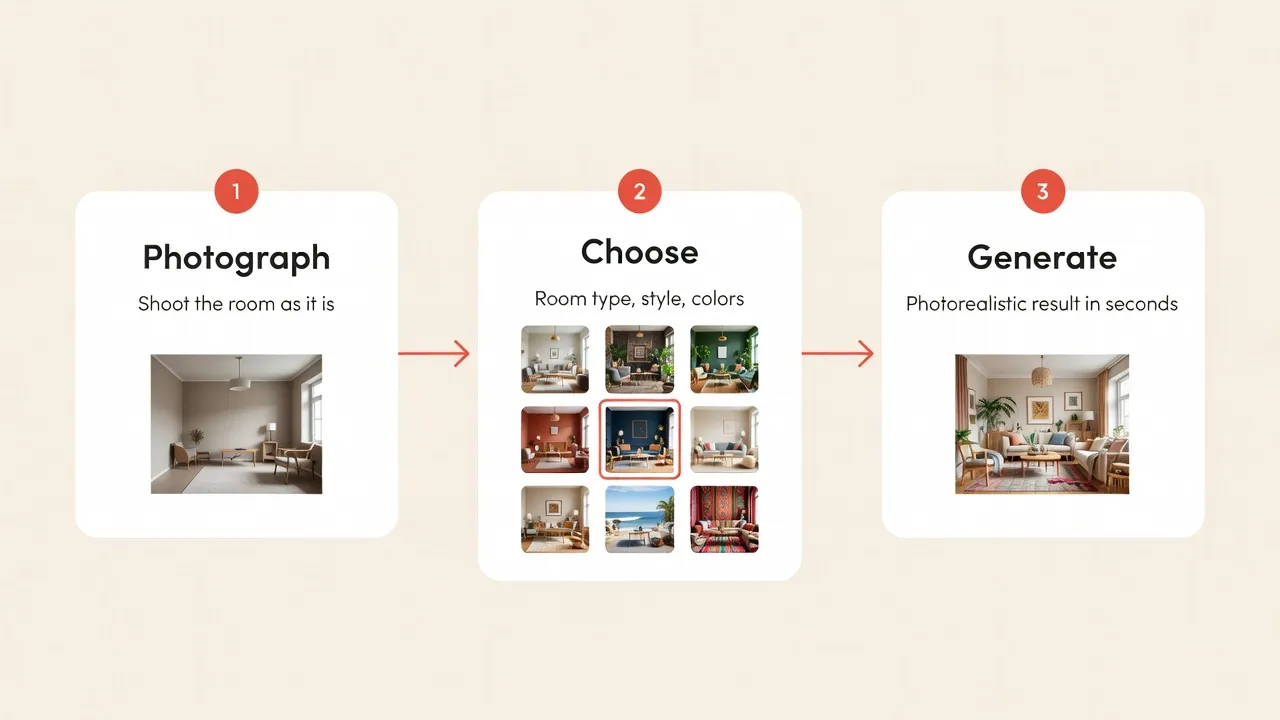 1

Photograph

Shoot the room as it is

2

Choose

Room type, style, colors

3

Generate

Photorealistic result in seconds